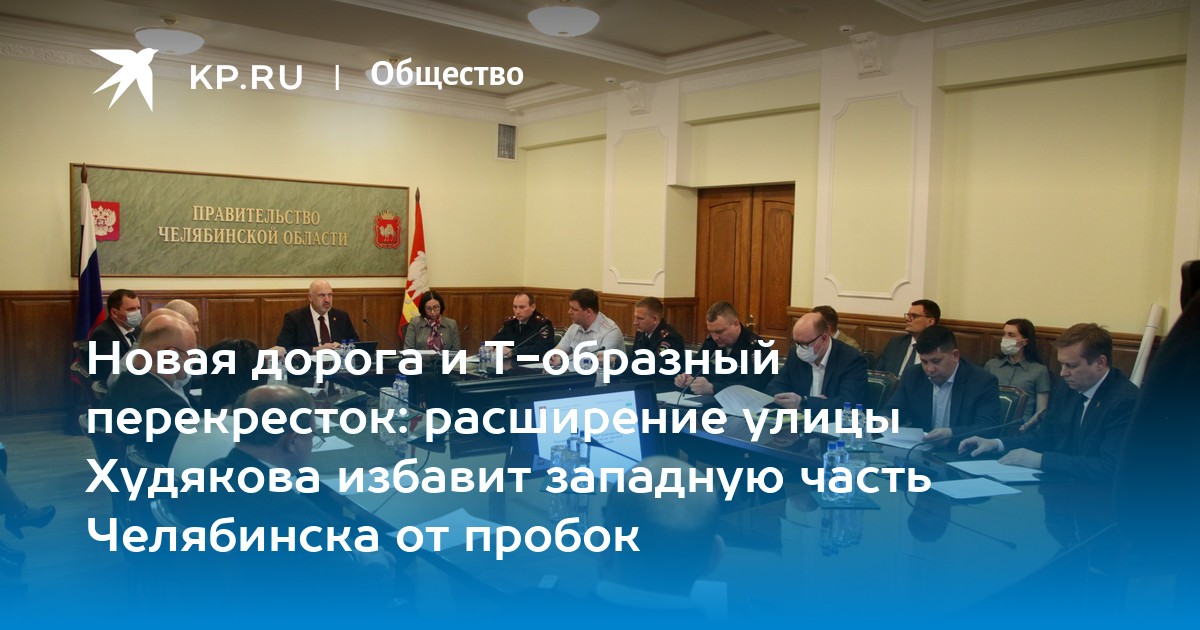 KP.RU | Общество

ПРАВИТЕЛЬСТВО ЧЕЛЯБИНСКОЙ ОБЛАСТИ

Новая дорога и Т-образный перекресток: расширение улицы Худякова избавит западную часть Челябинска от пробок